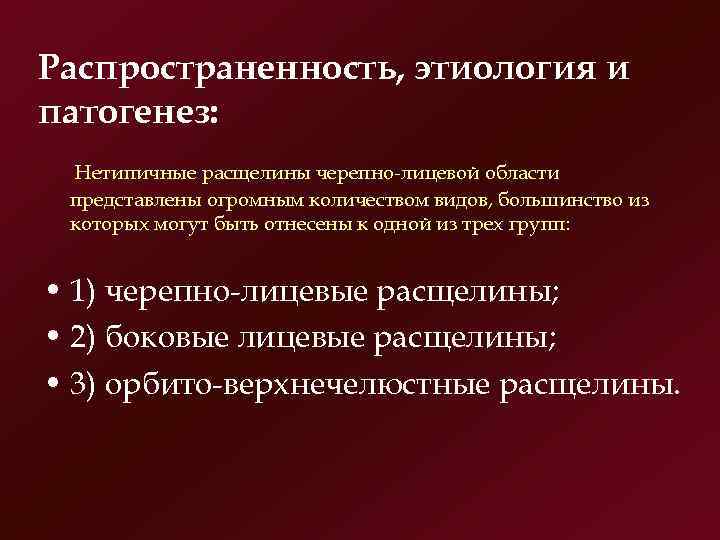 Распространенность, этиология и патогенез:

Нетипичные расщелины черепно-лицевой области представлены огромным количеством видов, большинство из которых могут быть отнесены к одной из трех групп:

• 1) черепно-лицевые расщелины;
• 2) боковые лицевые расщелины;
• 3) орбито-верхнечелюстные расщелины.